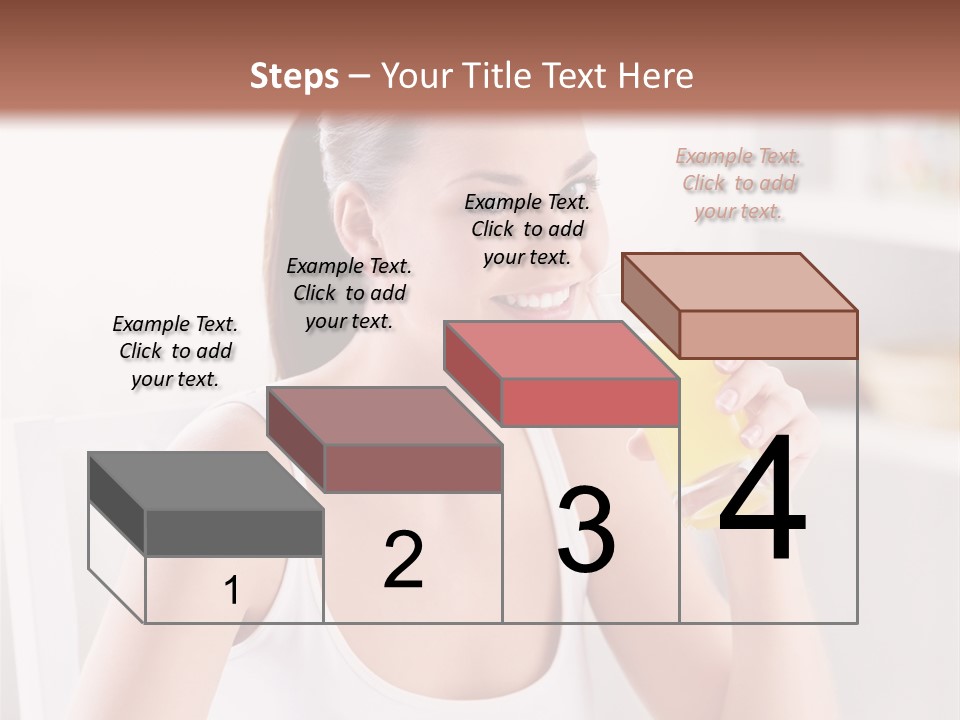 Steps – Your Title Text Here

Example Text. Click to add your text.

Example Text. Click to add your text.

Example Text. Click to add your text.

Example Text. Click to add your text.

1

2

3

4